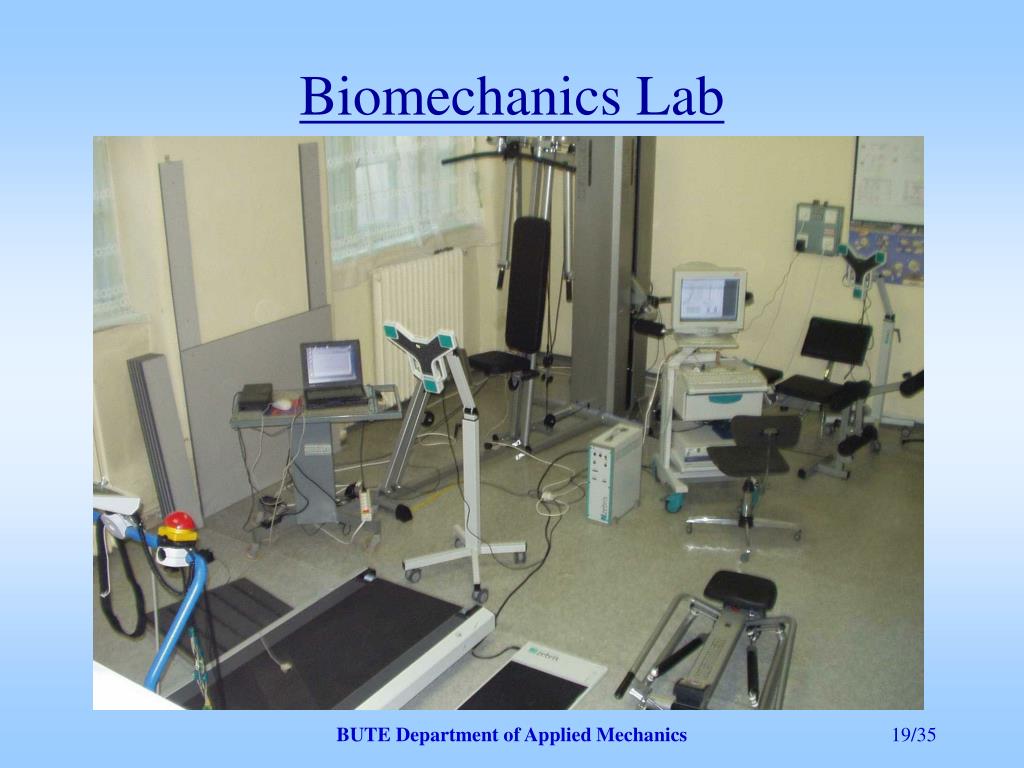 Biomechanics Lab

BUTE Department of Applied Mechanics

19/35